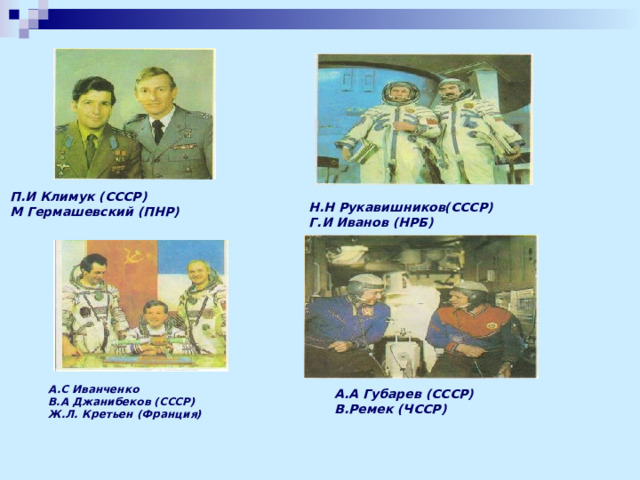 П.И Климук (СССР)
М Гермашевский (ПНР)

Н.Н Рукавишников(СССР)
Г.И Иванов (НРБ)

А.С Иванченко
В.А Джанибеков (СССР)
Ж.Л. Кретьен (Франция)

А.А Губарев (СССР)
В.Ремек (ЧССР)